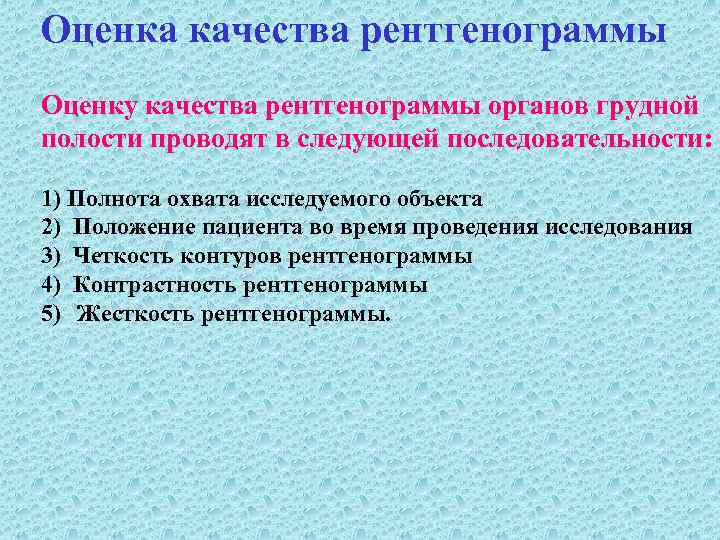 Оценка качества рентгенограммы

Оценку качества рентгенограммы органов грудной полости проводят в следующей последовательности:

1) Полнота охвата исследуемого объекта
2) Положение пациента во время проведения исследования
3) Четкость контуров рентгенограммы
4) Контрастность рентгенограммы
5) Жесткость рентгенограммы.